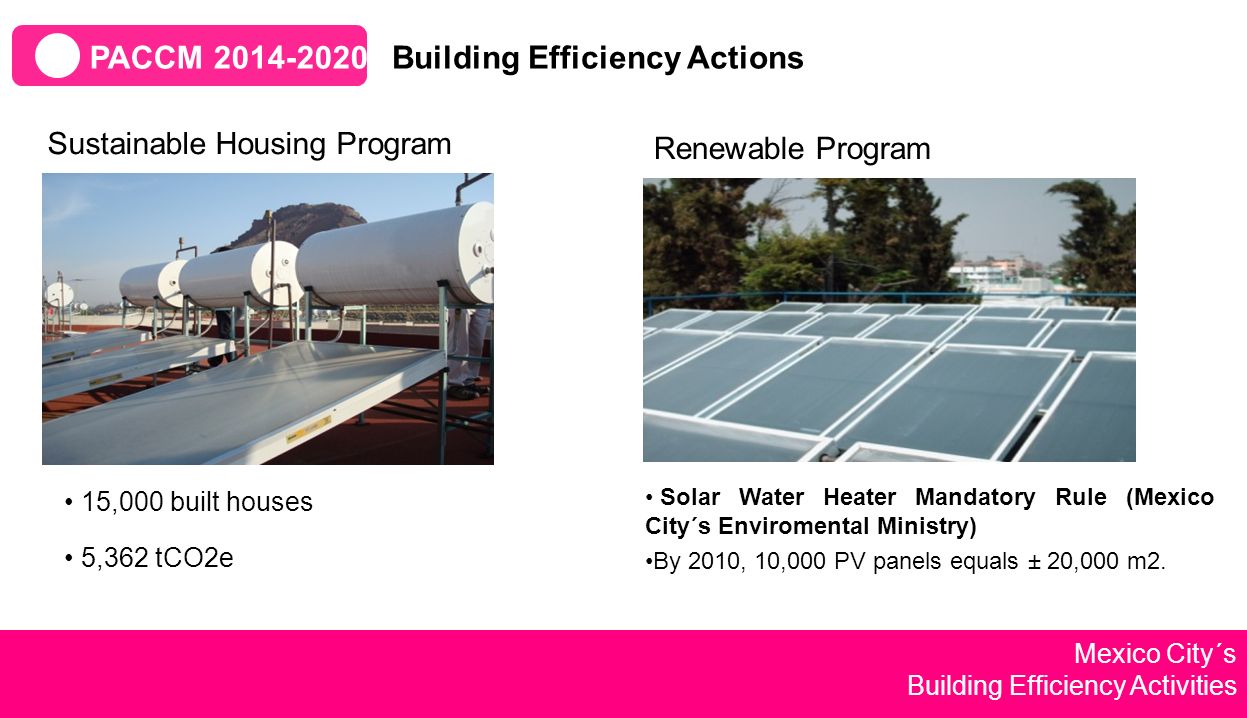 PACCM 2014-2020 Building Efficiency Actions

Sustainable Housing Program

• 15,000 built houses

• 5,362 tCO2e

Renewable Program

• Solar Water Heater Mandatory Rule (Mexico City´s Enviromental Ministry)

•By 2010, 10,000 PV panels equals ± 20,000 m2.

Mexico City´s
Building Efficiency Activities